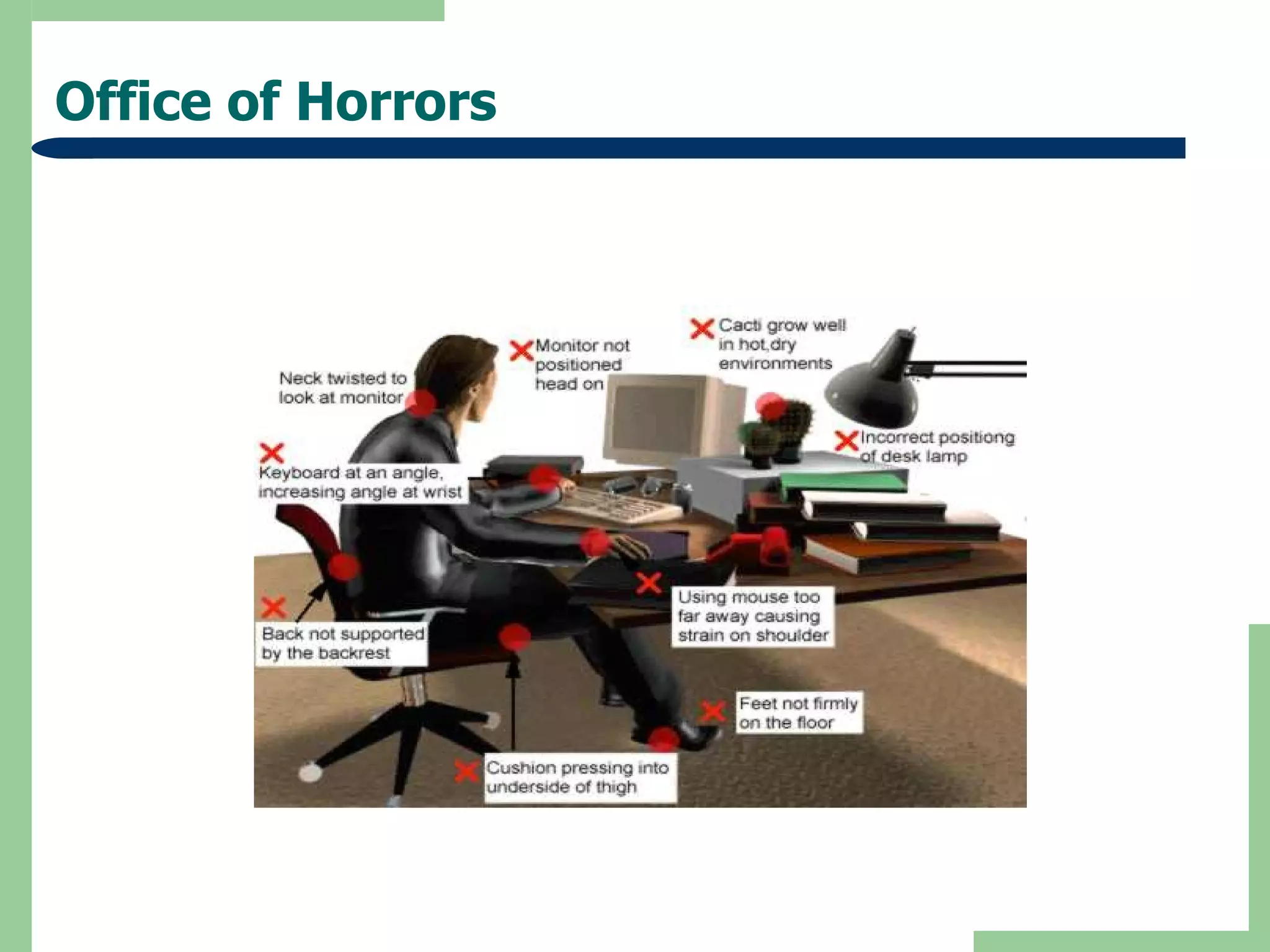 Office of Horrors

Neck twisted to look at monitor

Monitor not positioned head on

Cacti grow well in hot,dry environments

Incorrect positiong of desk lamp

Keyboard at an angle, increasing angle at wrist

Using mouse too far away causing strain on shoulder

Back not supported by the backrest

Feet not firmly on the floor

Cushion pressing into underside of thigh